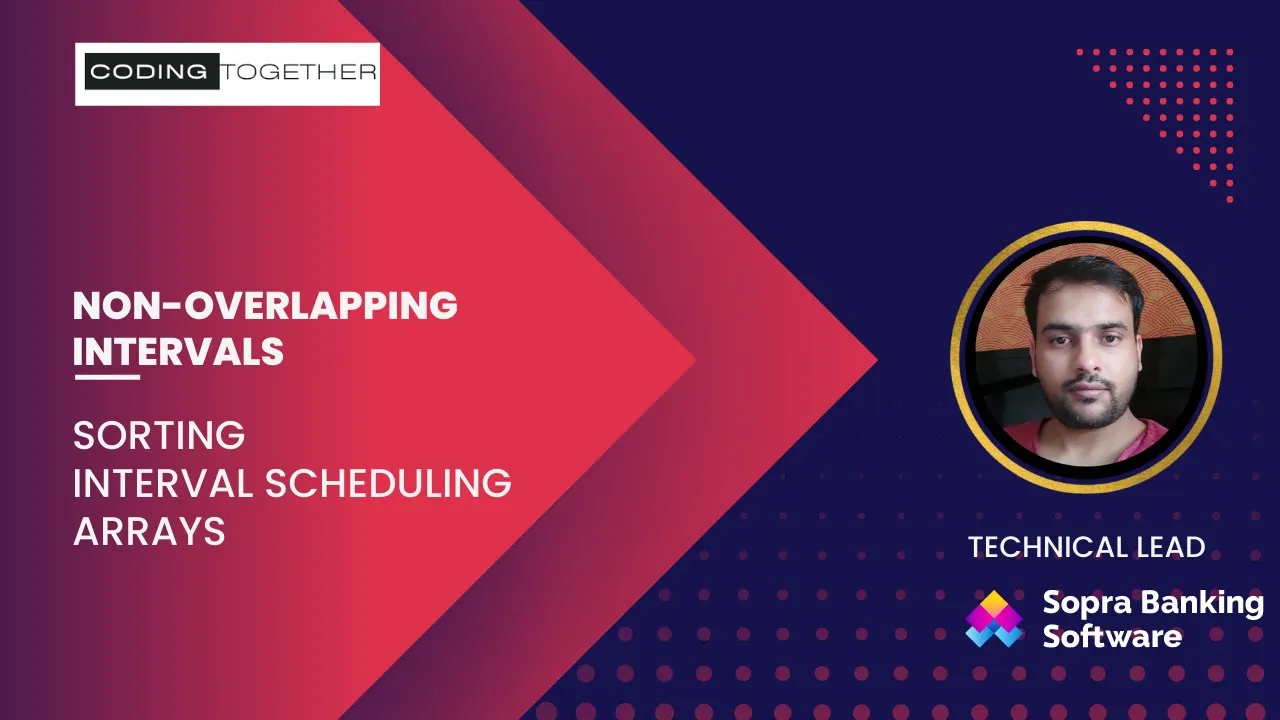 CODING TOGETHER

NON-OVERLAPPING INTERVALS

SORTING
INTERVAL SCHEDULING
ARRAYS

TECHNICAL LEAD

Sopra Banking Software